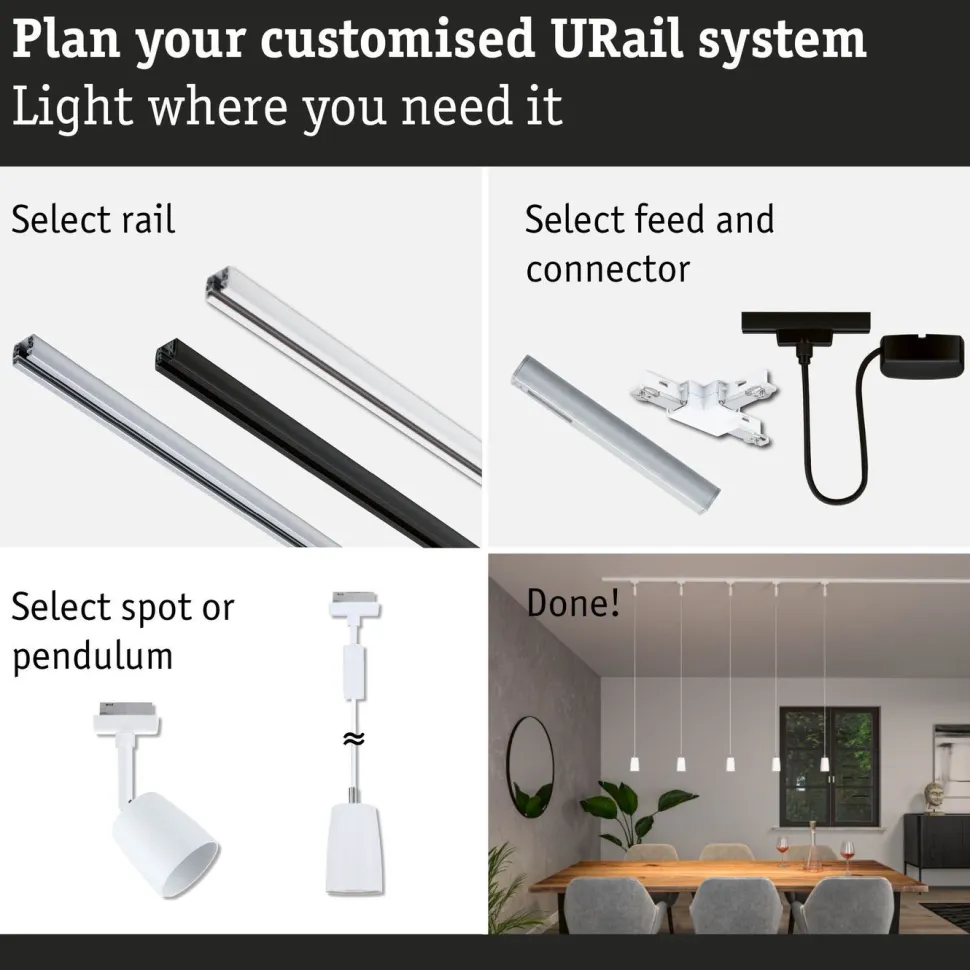 Plan your customised URail system
Light where you need it

Select rail

Select feed and connector

Select spot or pendulum

Done!